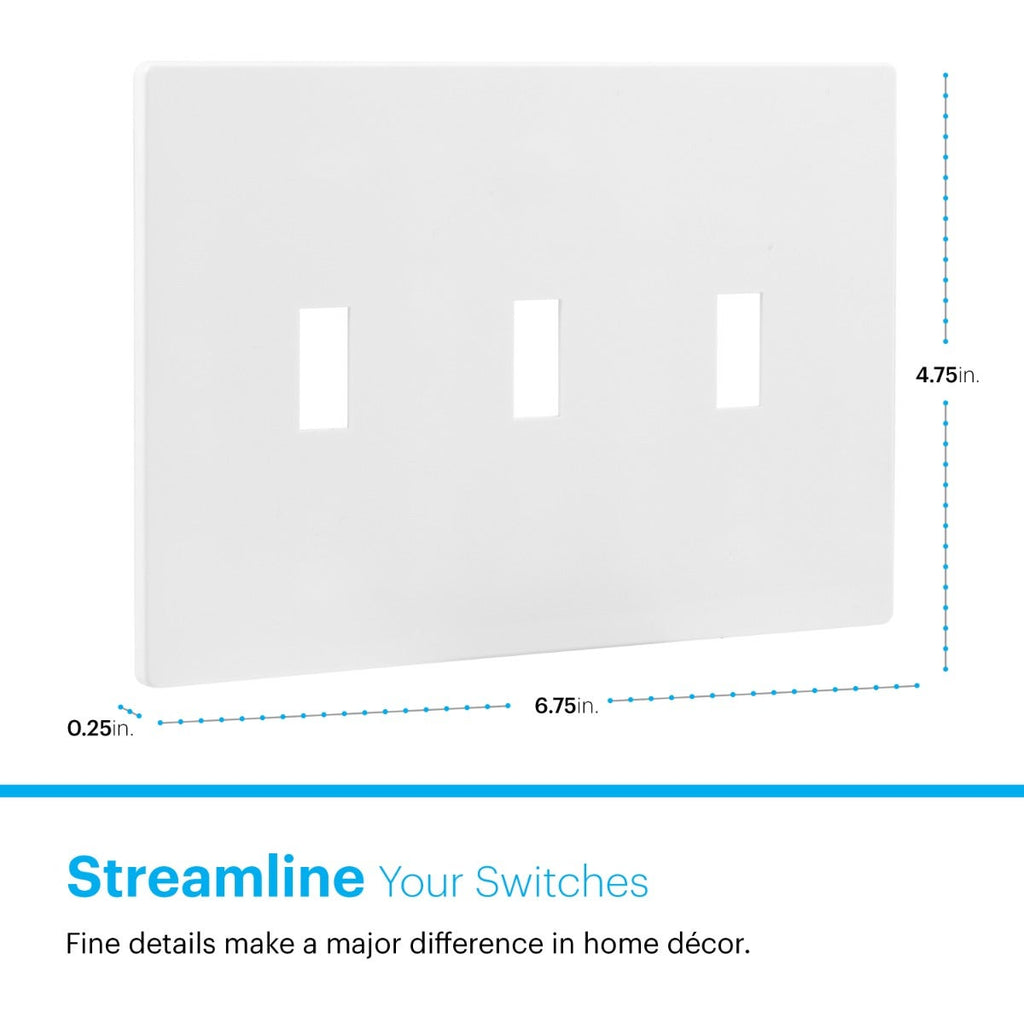 4.75in.

0.25in.

6.75in.

Streamline Your Switches

Fine details make a major difference in home décor.